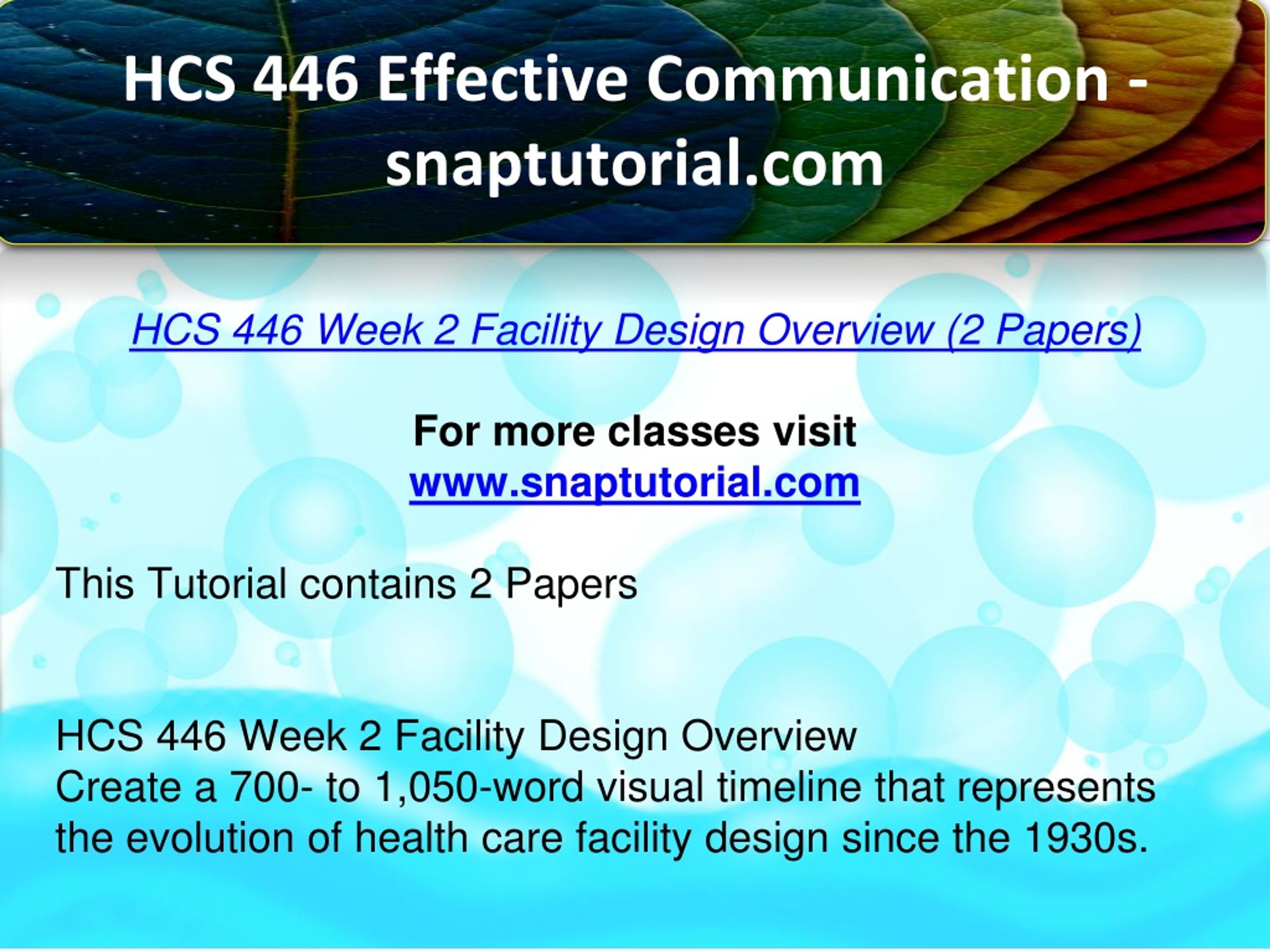 HCS 446 Effective Communication - snaptutorial.com

HCS 446 Week 2 Facility Design Overview (2 Papers)

For more classes visit
www.snaptutorial.com

This Tutorial contains 2 Papers

HCS 446 Week 2 Facility Design Overview
Create a 700- to 1,050-word visual timeline that represents the evolution of health care facility design since the 1930s.